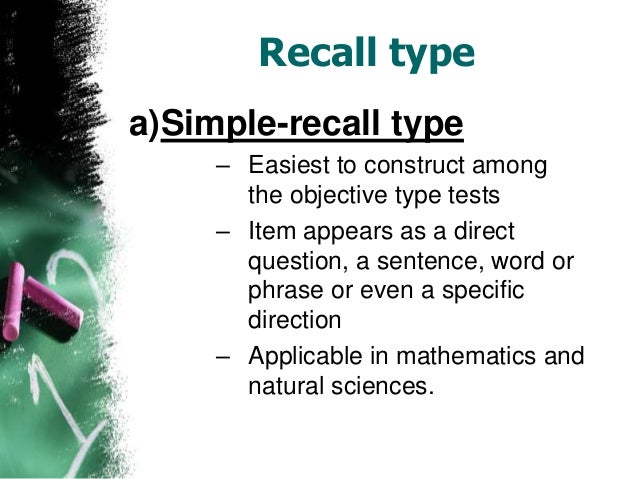 Recall type

a)Simple-recall type

– Easiest to construct among the objective type tests
– Item appears as a direct question, a sentence, word or phrase or even a specific direction
– Applicable in mathematics and natural sciences.